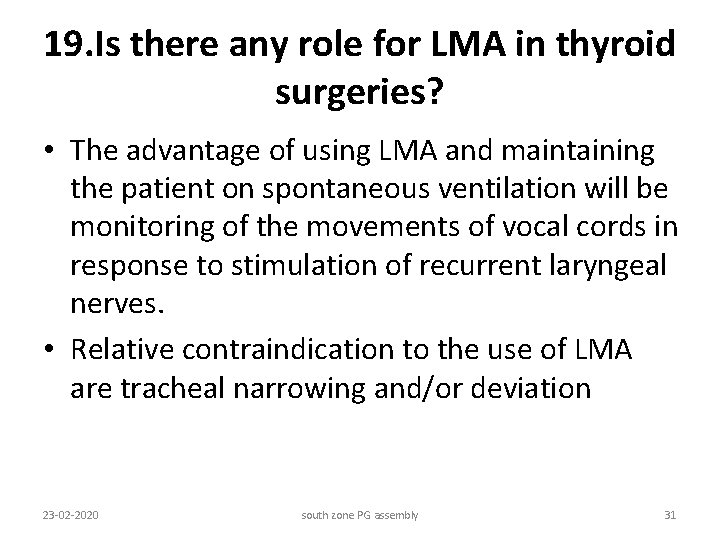 19.Is there any role for LMA in thyroid surgeries?

• The advantage of using LMA and maintaining the patient on spontaneous ventilation will be monitoring of the movements of vocal cords in response to stimulation of recurrent laryngeal nerves.

• Relative contraindication to the use of LMA are tracheal narrowing and/or deviation

23-02-2020

south zone PG assembly

31